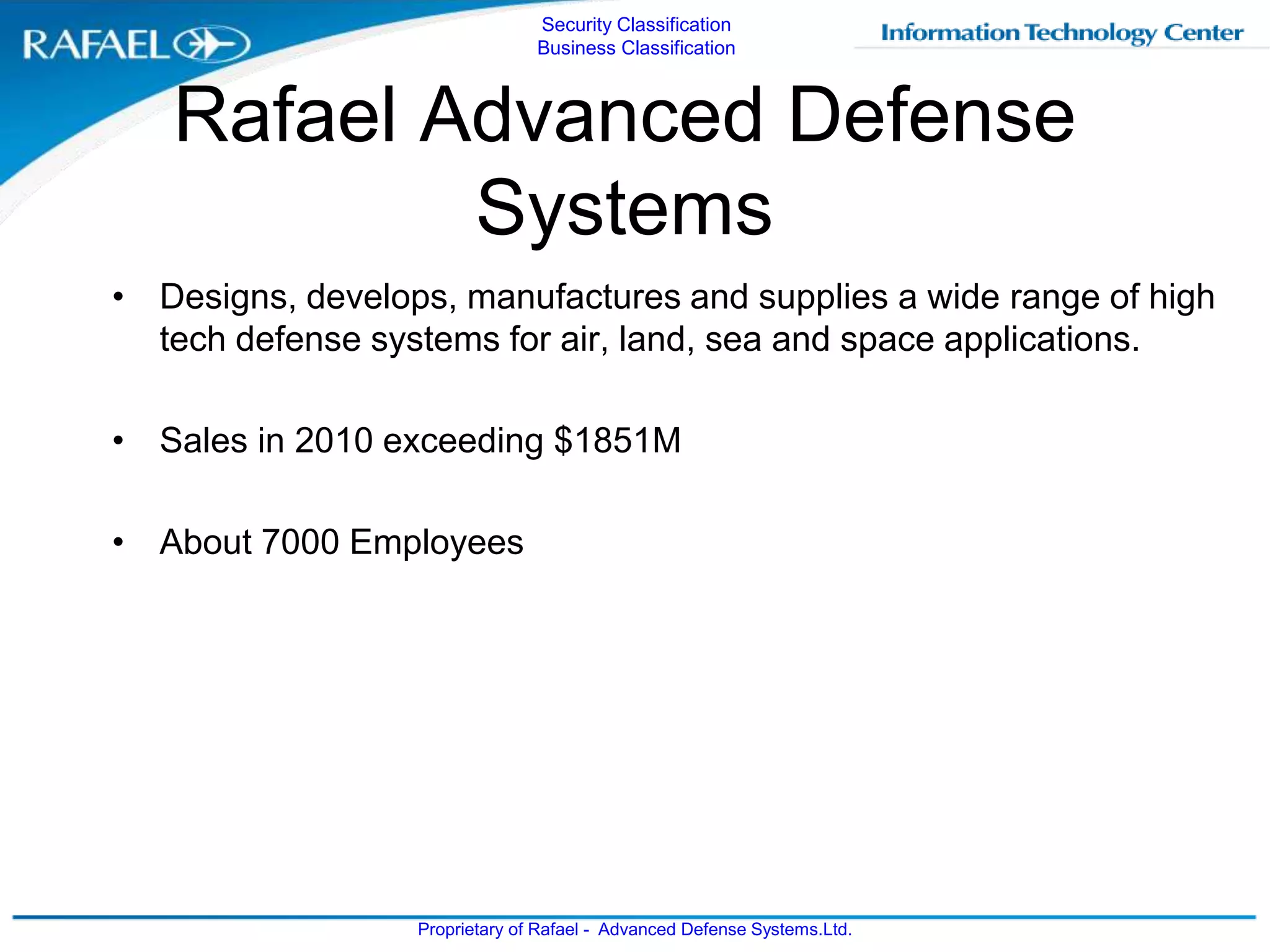 RAFAEL

Security Classification
Business Classification

Information Technology Center

Rafael Advanced Defense Systems

• Designs, develops, manufactures and supplies a wide range of high tech defense systems for air, land, sea and space applications.

• Sales in 2010 exceeding \$1851M

• About 7000 Employees

Proprietary of Rafael - Advanced Defense Systems.Ltd.